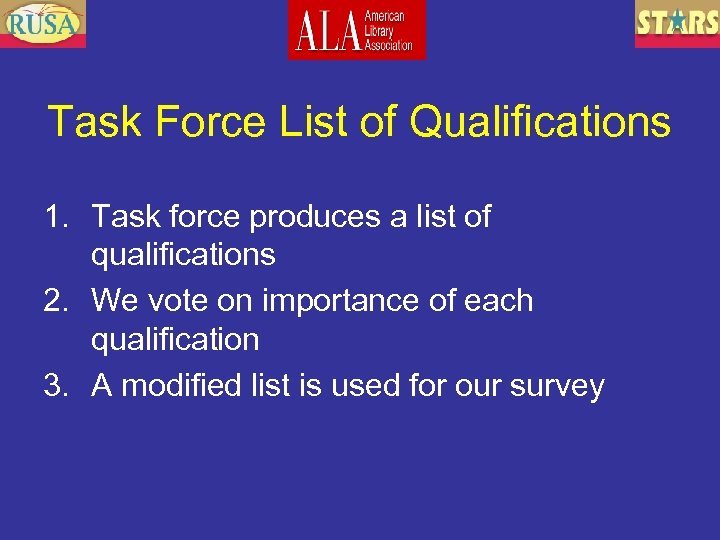 RUSA

ALA American Library Association

STARS

Task Force List of Qualifications

1. Task force produces a list of qualifications
2. We vote on importance of each qualification
3. A modified list is used for our survey